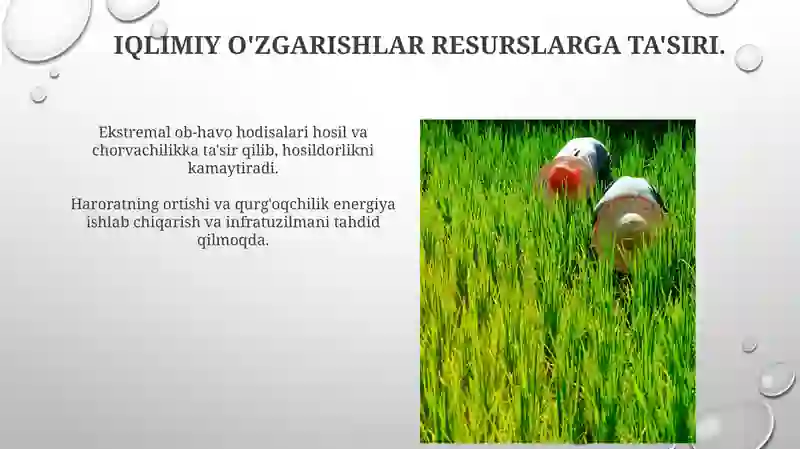 IQLIMIY O'ZGARISHLAR RESURSLARGA TA'SIRI.

Ekstremal ob-havo hodisalari hosil va chorvachilikka ta'sir qilib, hosildorlikni kamaytiradi.

Haroratning ortishi va qurg'oqchilik energiya ishlab chiqarish va infratuzilmani tahdid qilmoqda.